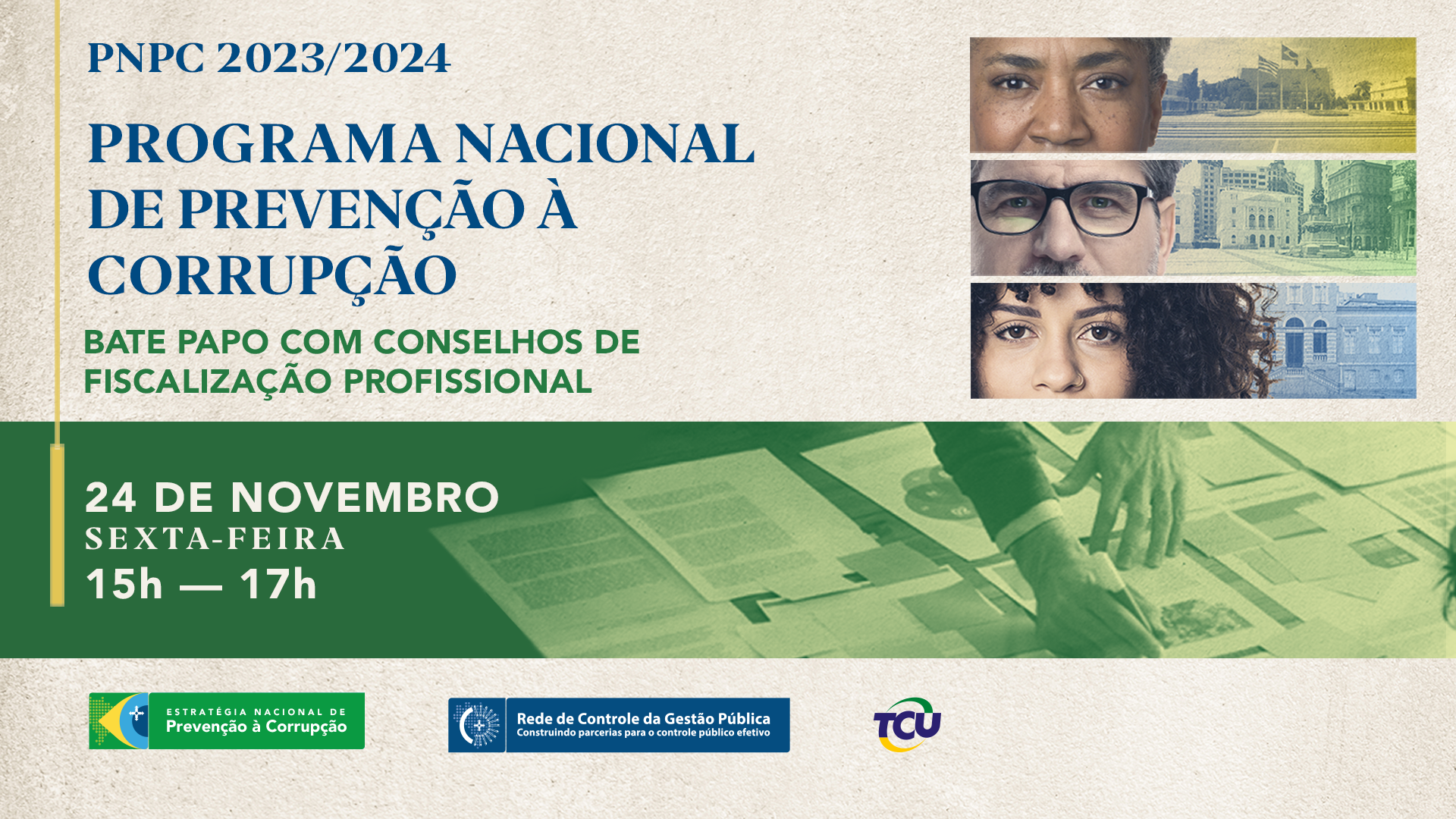 PNPC 2023/2024

PROGRAMA NACIONAL DE PREVENÇÃO À CORRUPÇÃO

BATE PAPO COM CONSELHOS DE FISCALIZAÇÃO PROFISSIONAL

24 DE NOVEMBRO
SEXTA-FEIRA
15h — 17h

ESTRATÉGIA NACIONAL DE
Prevenção à Corrupção

Rede de Controle da Gestão Pública
Construindo parcerias para o controle público efetivo

TCU